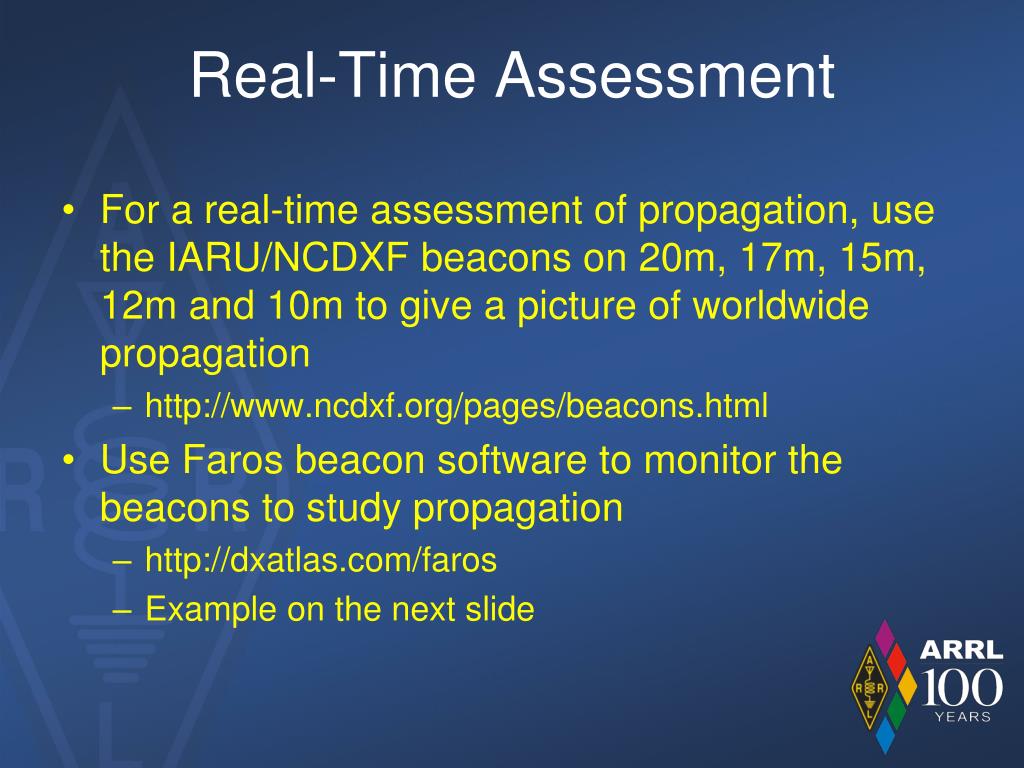 Real-Time Assessment

• For a real-time assessment of propagation, use the IARU/NCDXF beacons on 20m, 17m, 15m, 12m and 10m to give a picture of worldwide propagation
– http://www.ncdxf.org/pages/beacons.html
• Use Faros beacon software to monitor the beacons to study propagation
– http://dxatlas.com/faros
– Example on the next slide

ARRL 100 YEARS